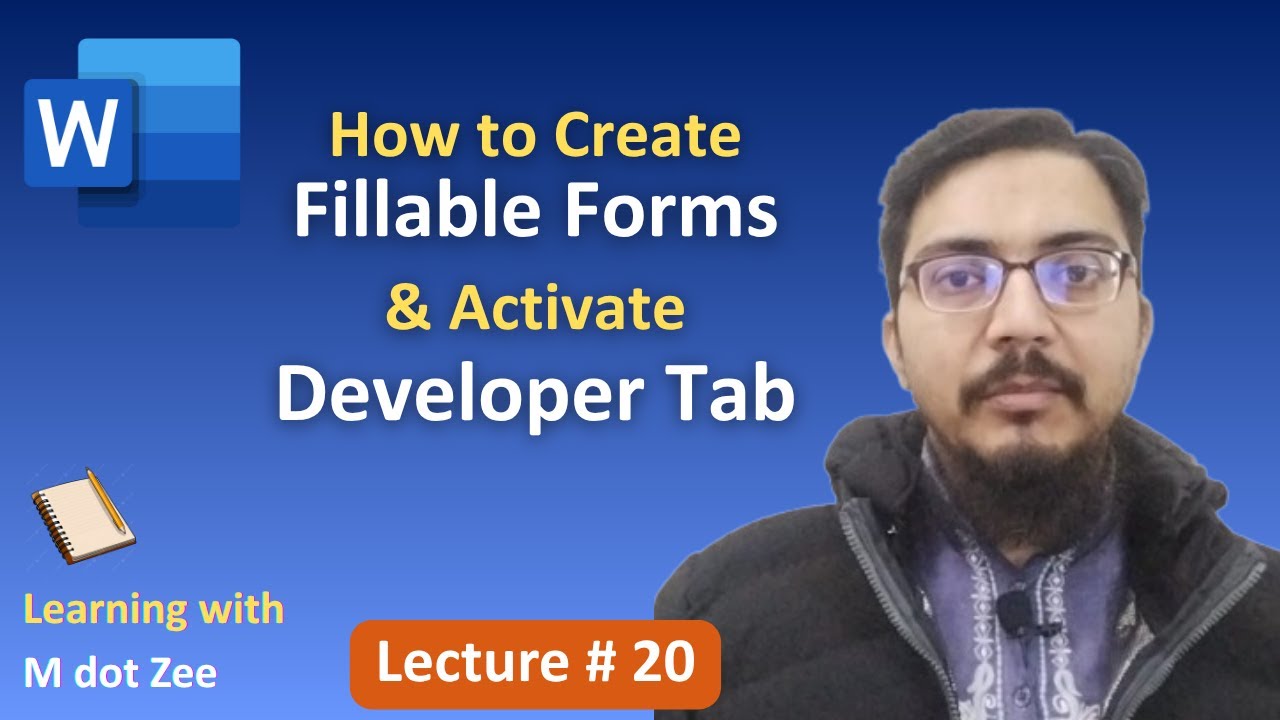 W

How to Create
Fillable Forms
& Activate
Developer Tab

Learning with
M dot Zee

Lecture # 20